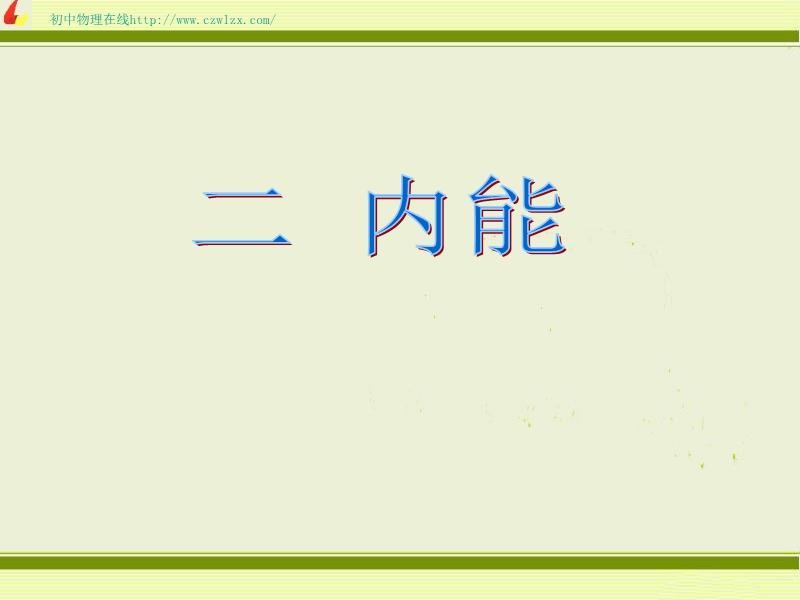 初中物理在线http://www.czwlzx.com/

二 内能